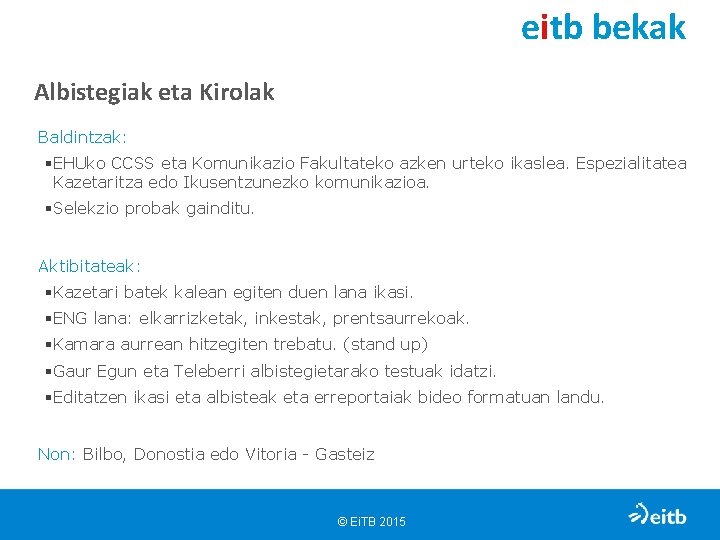 eitb bekak

Albistegiak eta Kirolak

Baldintzak:

▪EHUko CCSS eta Komunikazio Fakultateko azken urteko ikaslea. Espezialitatea Kazetaritza edo Ikusentzunezko komunikazioa.

▪Selekzio probak gainditu.

Aktibitateak:

▪Kazetari batek kalean egiten duen lana ikasi.

▪ENG lana: elkarrizketak, inkestak, prentsaurrekoak.

▪Kamara aurrean hitzegiten trebatu. (stand up)

▪Gaur Egun eta Teleberri albistegietarako testuak idatzi.

▪Editatzen ikasi eta albisteak eta erreportaiak bideo formatuan landu.

Non: Bilbo, Donostia edo Vitoria - Gasteiz

© EiTB 2015

eitb